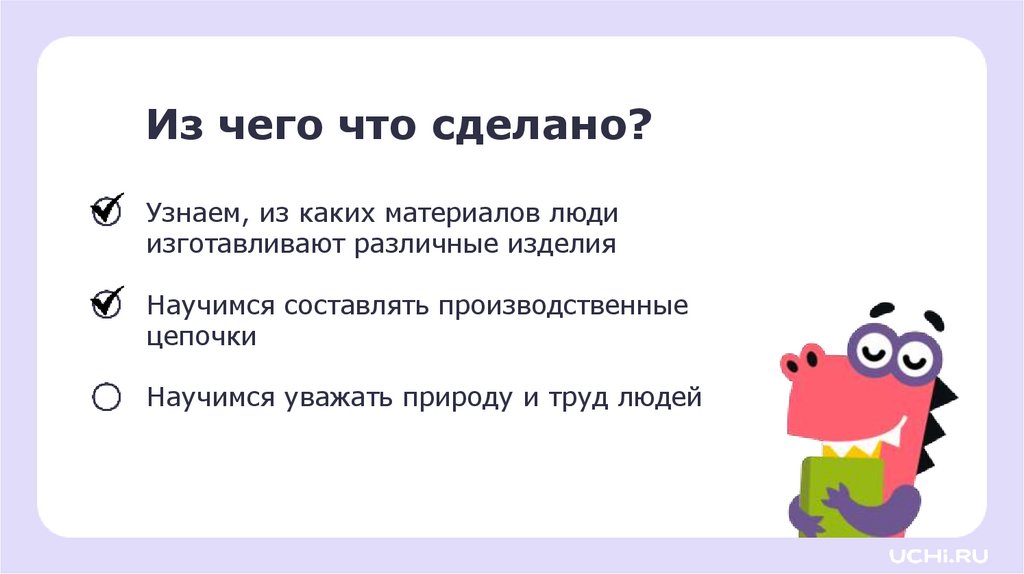 Из чего что сделано?

Узнаем, из каких материалов люди изготавливают различные изделия

Научимся составлять производственные цепочки

Научимся уважать природу и труд людей

UCHi.RU